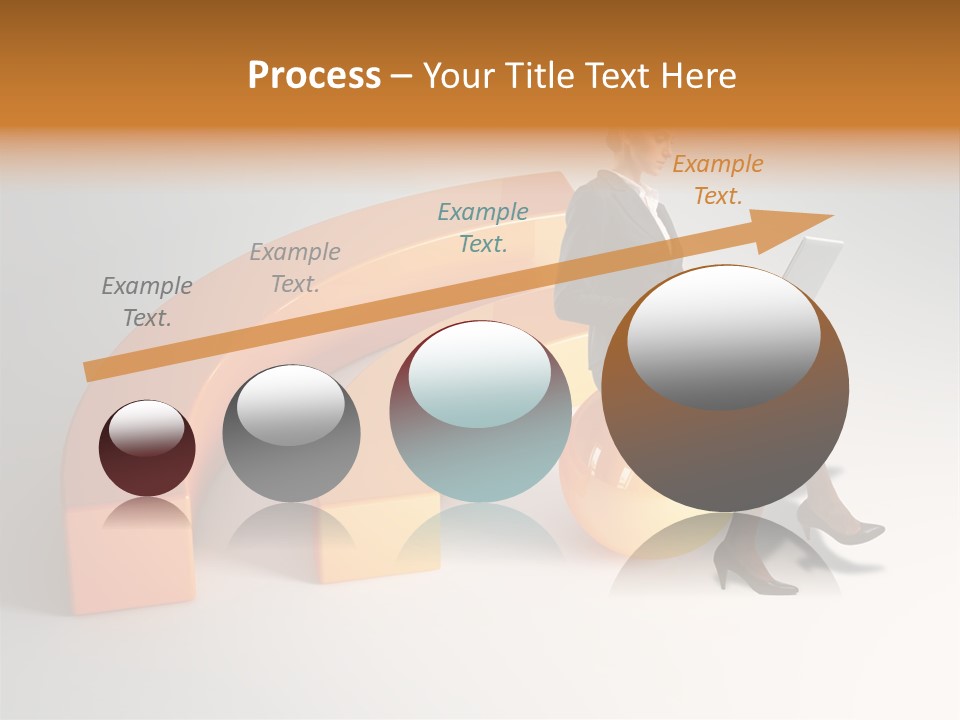 Process – Your Title Text Here

Example Text.

Example Text.

Example Text.

Example Text.